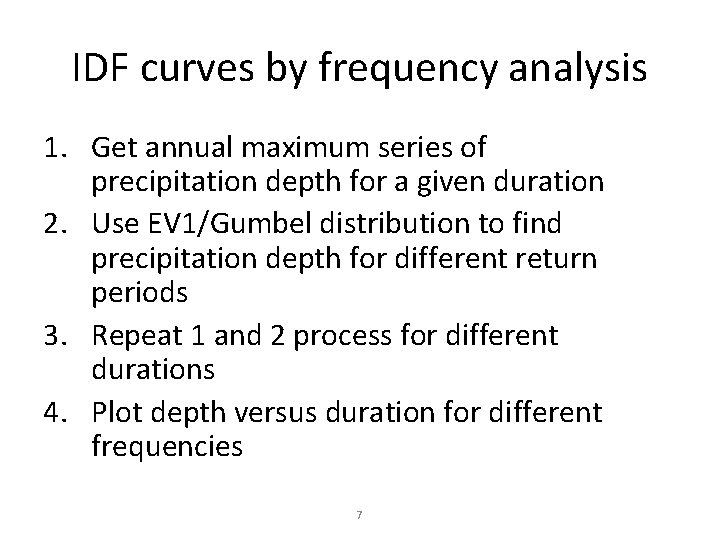 IDF curves by frequency analysis

1. Get annual maximum series of precipitation depth for a given duration
2. Use EV1/Gumbel distribution to find precipitation depth for different return periods
3. Repeat 1 and 2 process for different durations
4. Plot depth versus duration for different frequencies

7